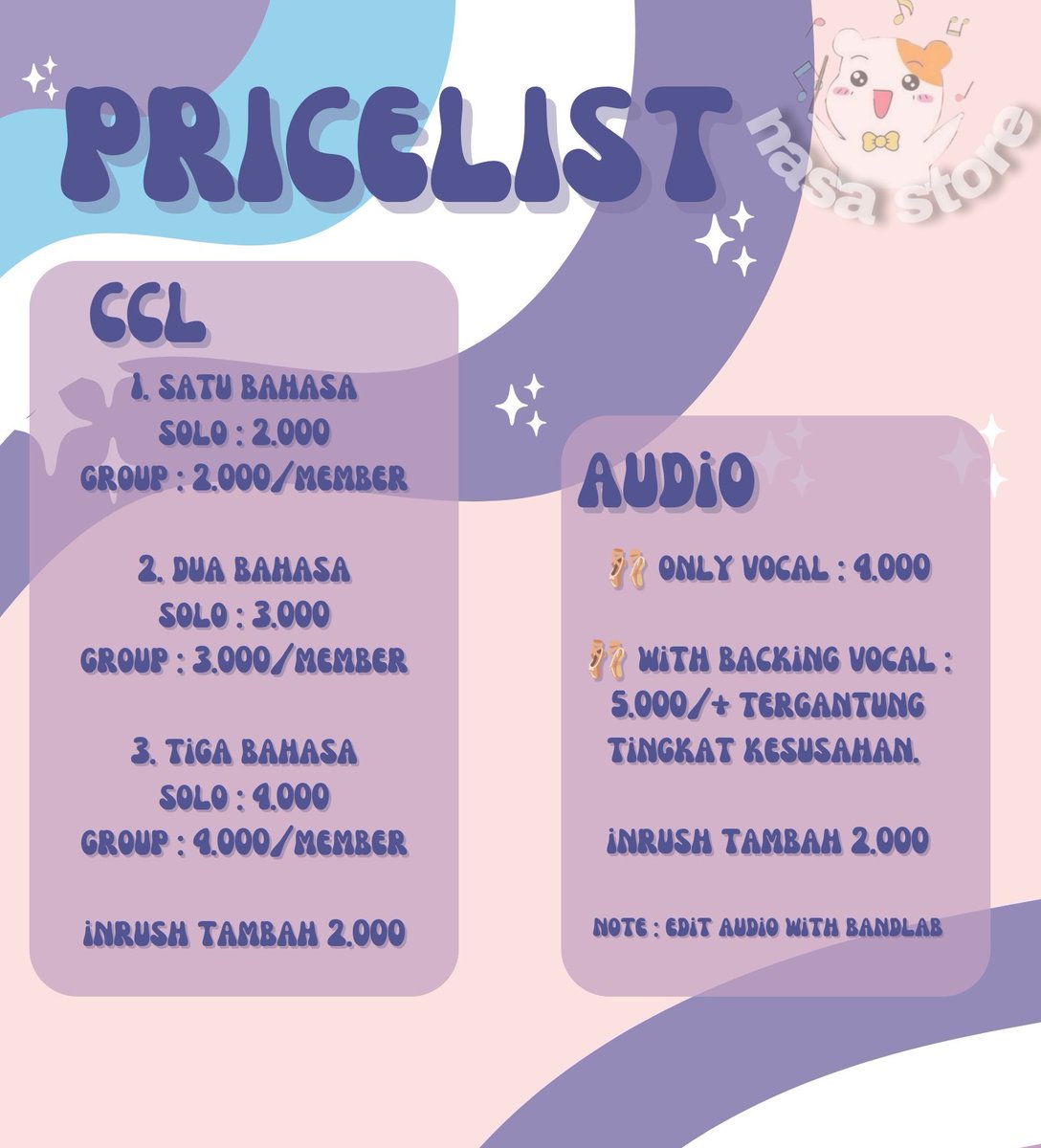 PRICELIST

nasa store

CCL

1. SATU BAHASA
SOLO : 2.000
GROUP : 2.000/MEMBER

2. DUA BAHASA
SOLO : 3.000
GROUP : 3.000/MEMBER

3. TIGA BAHASA
SOLO : 4.000
GROUP : 4.000/MEMBER

INRUSH TAMBAH 2.000

AUDIO

ONLY VOCAL : 4.000

WITH BACKING VOCAL : 5.000/+ TERGANTUNG TINGKAT KESUSAHAN.

INRUSH TAMBAH 2.000

NOTE : EDIT AUDIO WITH BANDLAB